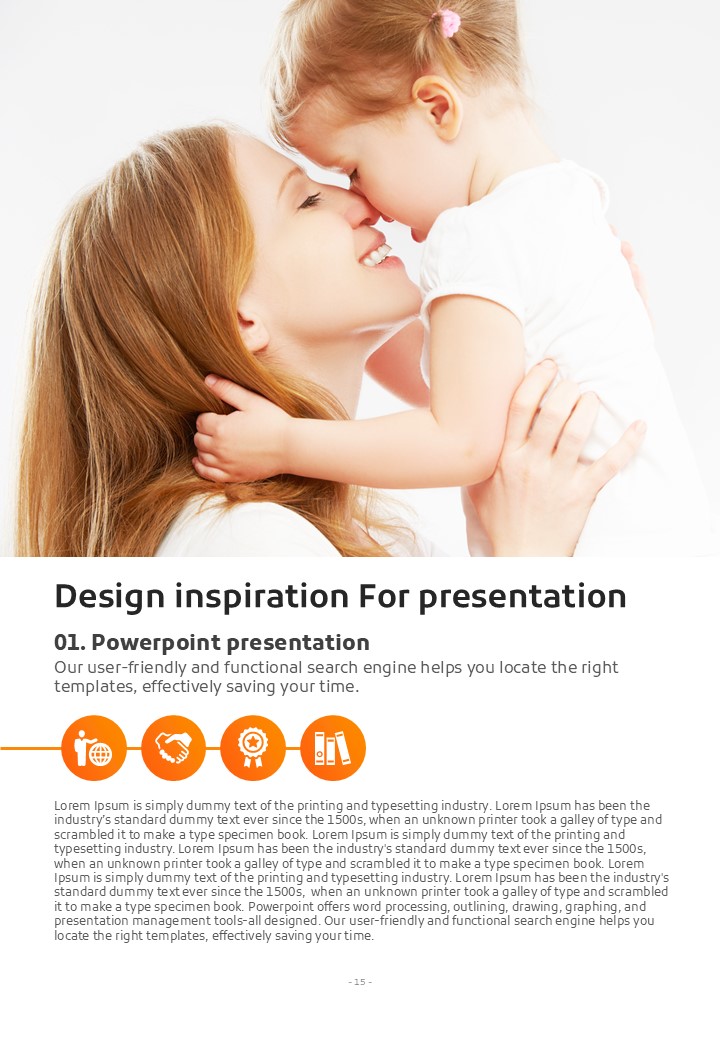 Design inspiration For presentation

01. Powerpoint presentation

Our user-friendly and functional search engine helps you locate the right templates, effectively saving your time.

Lorem Ipsum is simply dummy text of the printing and typesetting industry. Lorem Ipsum has been the industry's standard dummy text ever since the 1500s, when an unknown printer took a galley of type and scrambled it to make a type specimen book. Lorem Ipsum is simply dummy text of the printing and typesetting industry. Lorem Ipsum has been the industry's standard dummy text ever since the 1500s, when an unknown printer took a galley of type and scrambled it to make a type specimen book. Lorem Ipsum is simply dummy text of the printing and typesetting industry. Lorem Ipsum has been the industry's standard dummy text ever since the 1500s, when an unknown printer took a galley of type and scrambled it to make a type specimen book. Powerpoint offers word processing, outlining, drawing, graphing, and presentation management tools-all designed. Our user-friendly and functional search engine helps you locate the right templates, effectively saving your time.

- 15 -